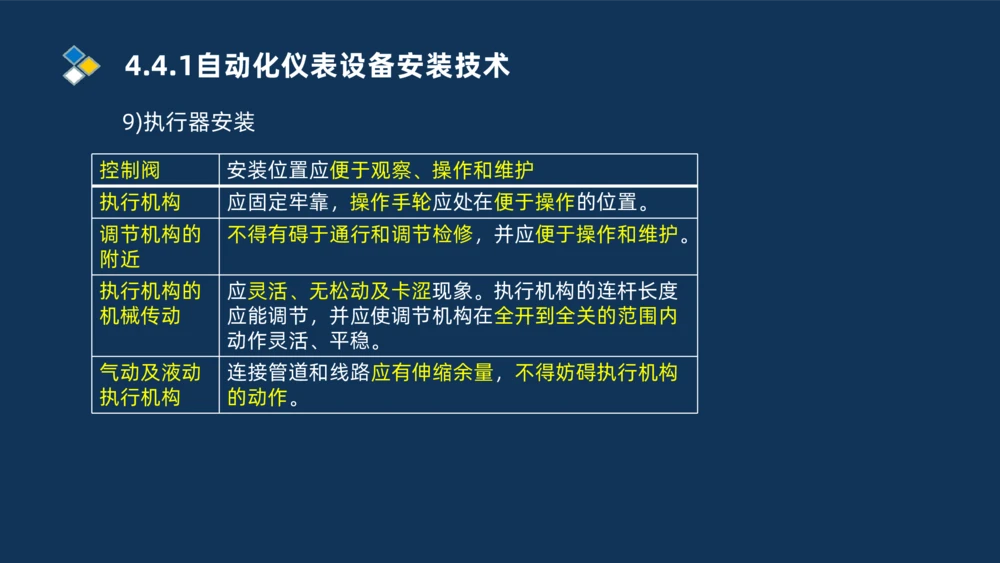 4.4.1自动化仪表设备安装技术

9)执行器安装

| 控制阀 | 安装位置应便于观察、操作和维护 |
|---|---|
| 执行机构 | 应固定牢靠，操作手轮应处在便于操作的位置。 |
| 调节机构的附近 | 不得有碍于通行和调节检修，并应便于操作和维护。 |
| 执行机构的机械传动 | 应灵活、无松动及卡涩现象。执行机构的连杆长度应能调节，并应使调节机构在全开到全关的范围内动作灵活、平稳。 |
| 气动及液动执行机构 | 连接管道和线路应有伸缩余量，不得妨碍执行机构的动作。 |